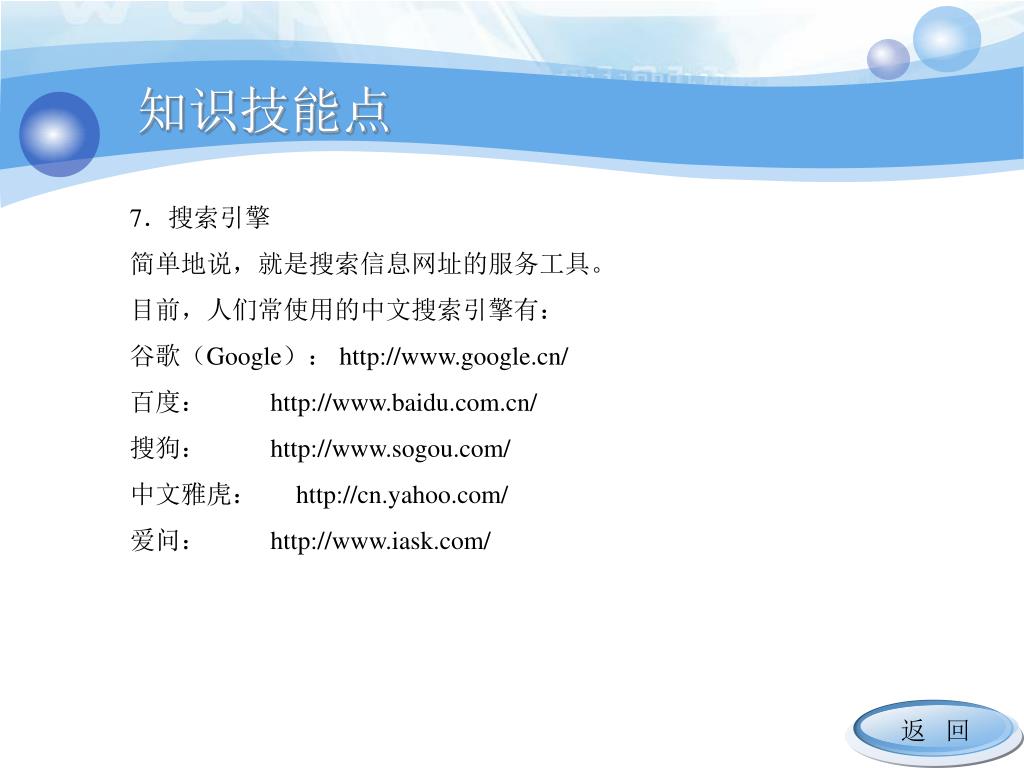 知识技能点

7．搜索引擎

简单地说，就是搜索信息网址的服务工具。

目前，人们常使用的中文搜索引擎有：

谷歌（Google）： http://www.google.cn/

百度： http://www.baidu.com.cn/

搜狗： http://www.sogou.com/

中文雅虎： http://cn.yahoo.com/

爱问： http://www.iask.com/

返 回